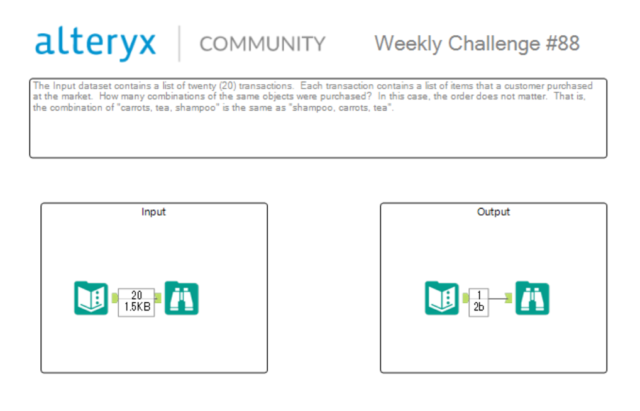 alteryx | COMMUNITY Weekly Challenge #88

The Input dataset contains a list of twenty (20) transactions. Each transaction contains a list of items that a customer purchased at the market. How many combinations of the same objects were purchased? In this case, the order does not matter. That is, the combination of "carrots, tea, shampoo" is the same as "shampoo, carrots, tea".

Input

20
1.5KB

Output

1
2b